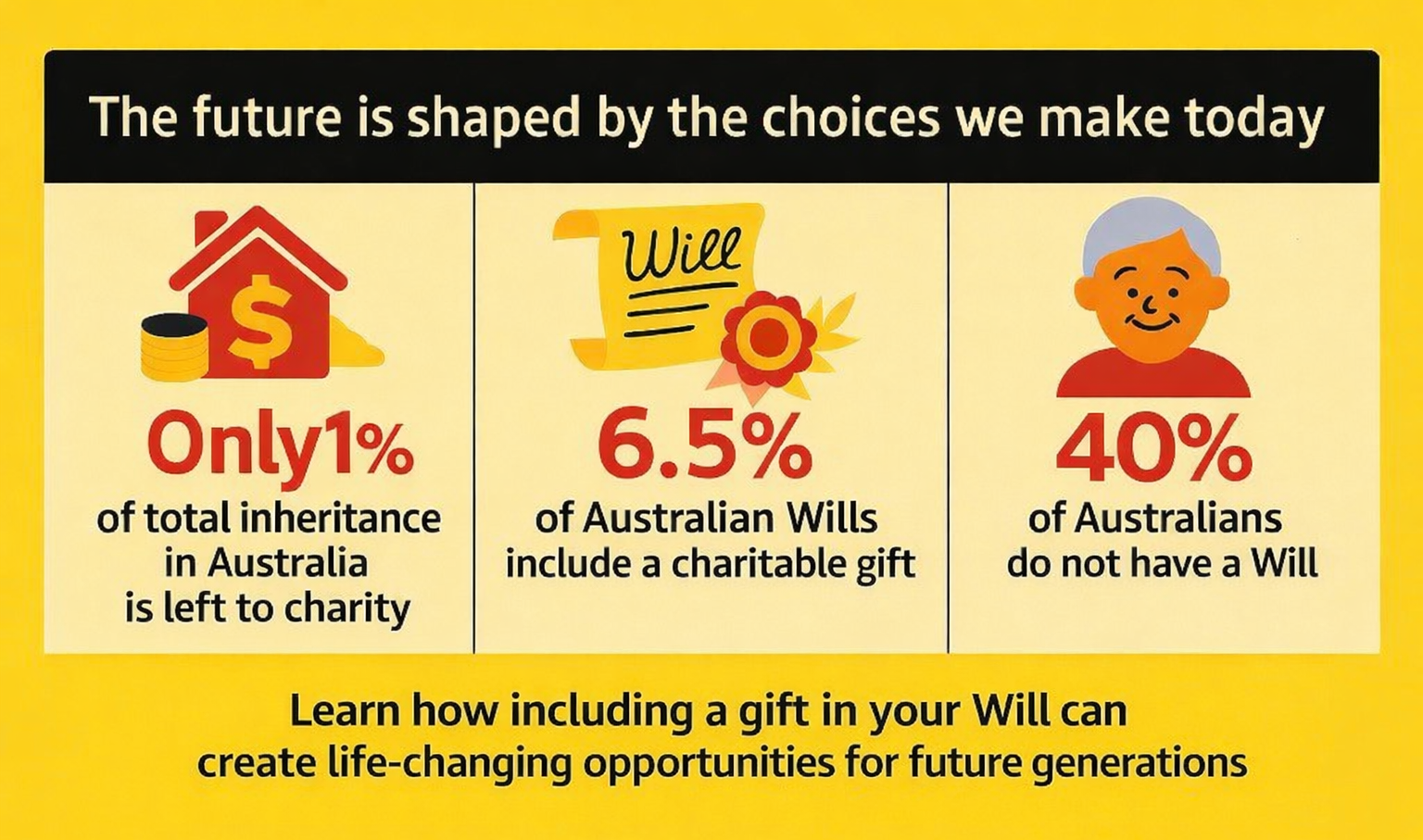 The future is shaped by the choices we make today

$

Only1%
of total inheritance in Australia is left to charity

Will

6.5%
of Australian Wills include a charitable gift

40%
of Australians do not have a Will

Learn how including a gift in your Will can create life-changing opportunities for future generations